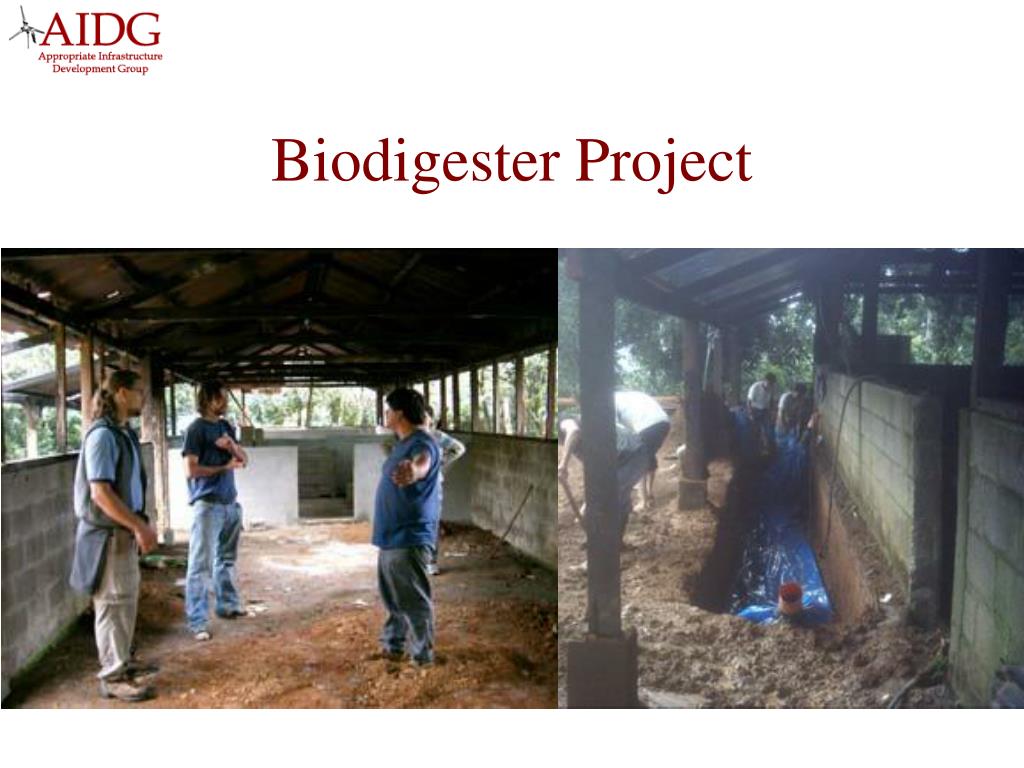 AIDG
Appropriate Infrastructure
Development Group

Biodigester Project